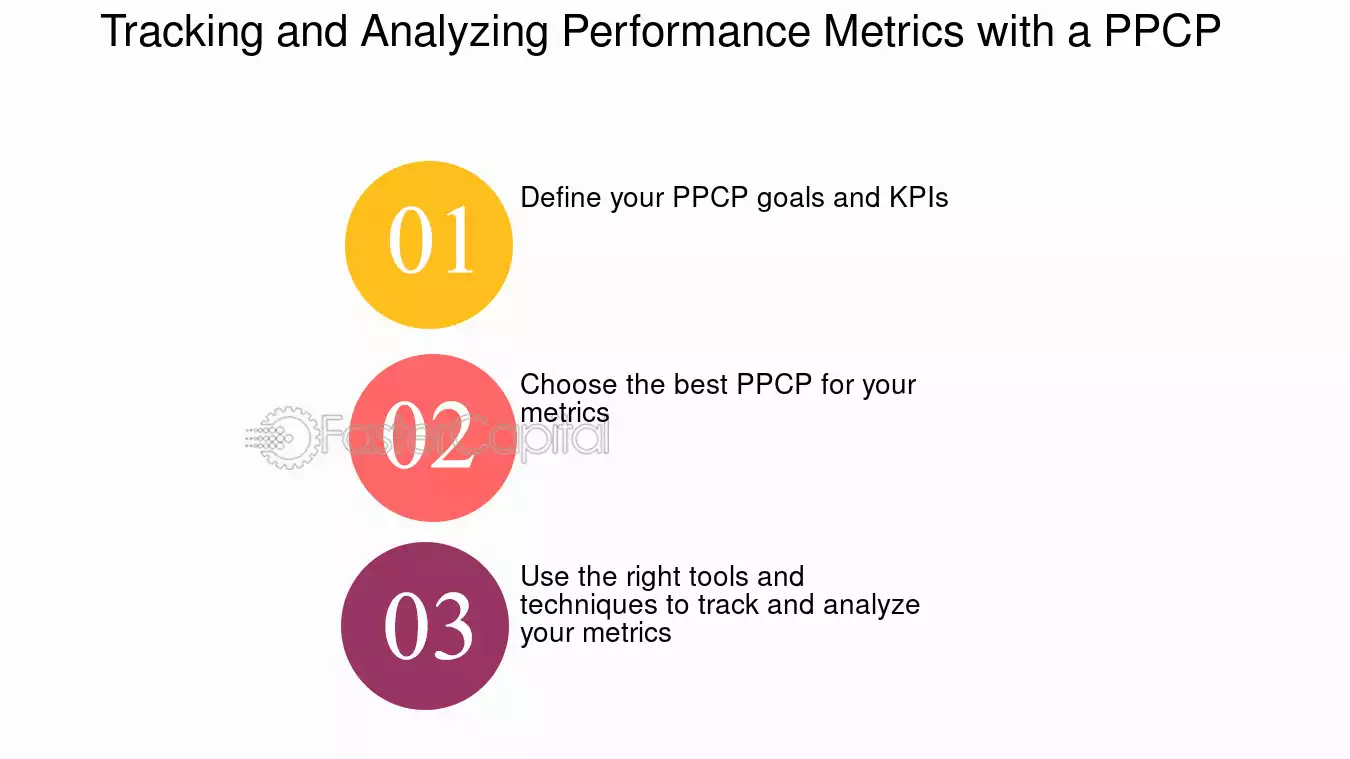 Tracking and Analyzing Performance Metrics with a PPCP

01

Define your PPCP goals and KPIs

02

Choose the best PPCP for your metrics

03

Use the right tools and techniques to track and analyze your metrics

FasterCapital